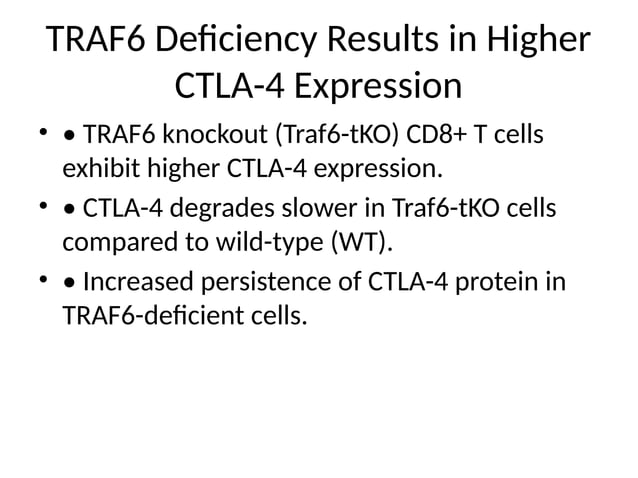 TRAF6 Deficiency Results in Higher CTLA-4 Expression

• • TRAF6 knockout (Traf6-tKO) CD8+ T cells exhibit higher CTLA-4 expression.

• • CTLA-4 degrades slower in Traf6-tKO cells compared to wild-type (WT).

• • Increased persistence of CTLA-4 protein in TRAF6-deficient cells.